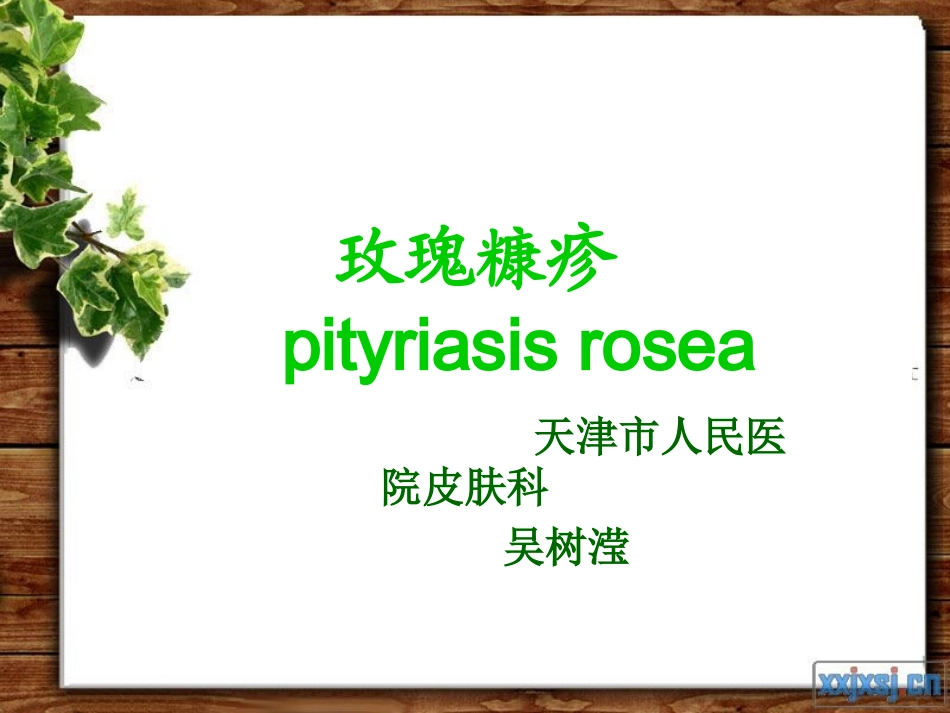 玫瑰糠疹

pityriasis rosea

天津市人民医院皮肤科

吴树滢

xxjxsj.cn